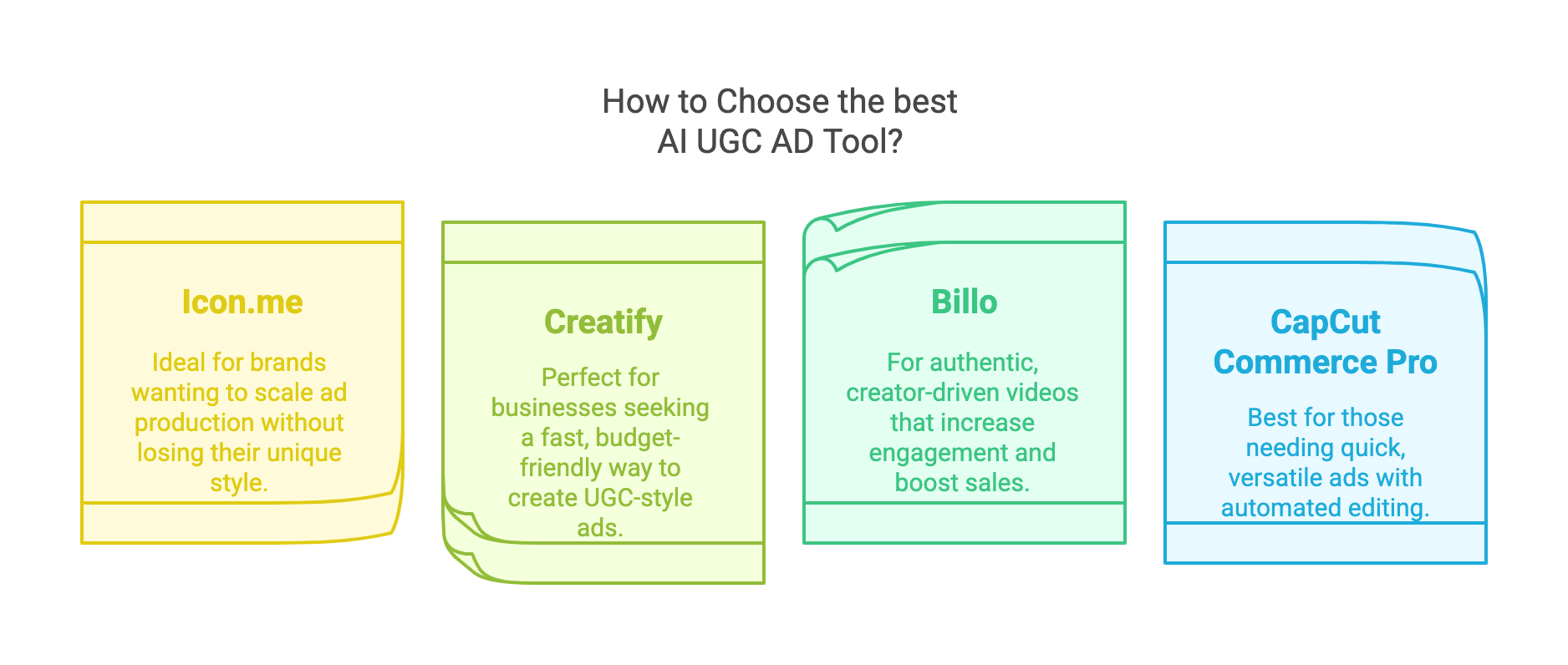 How to Choose the best AI UGC AD Tool?

Icon.me

Ideal for brands wanting to scale ad production without losing their unique style.

Creatify

Perfect for businesses seeking a fast, budget-friendly way to create UGC-style ads.

Billo

For authentic, creator-driven videos that increase engagement and boost sales.

CapCut Commerce Pro

Best for those needing quick, versatile ads with automated editing.